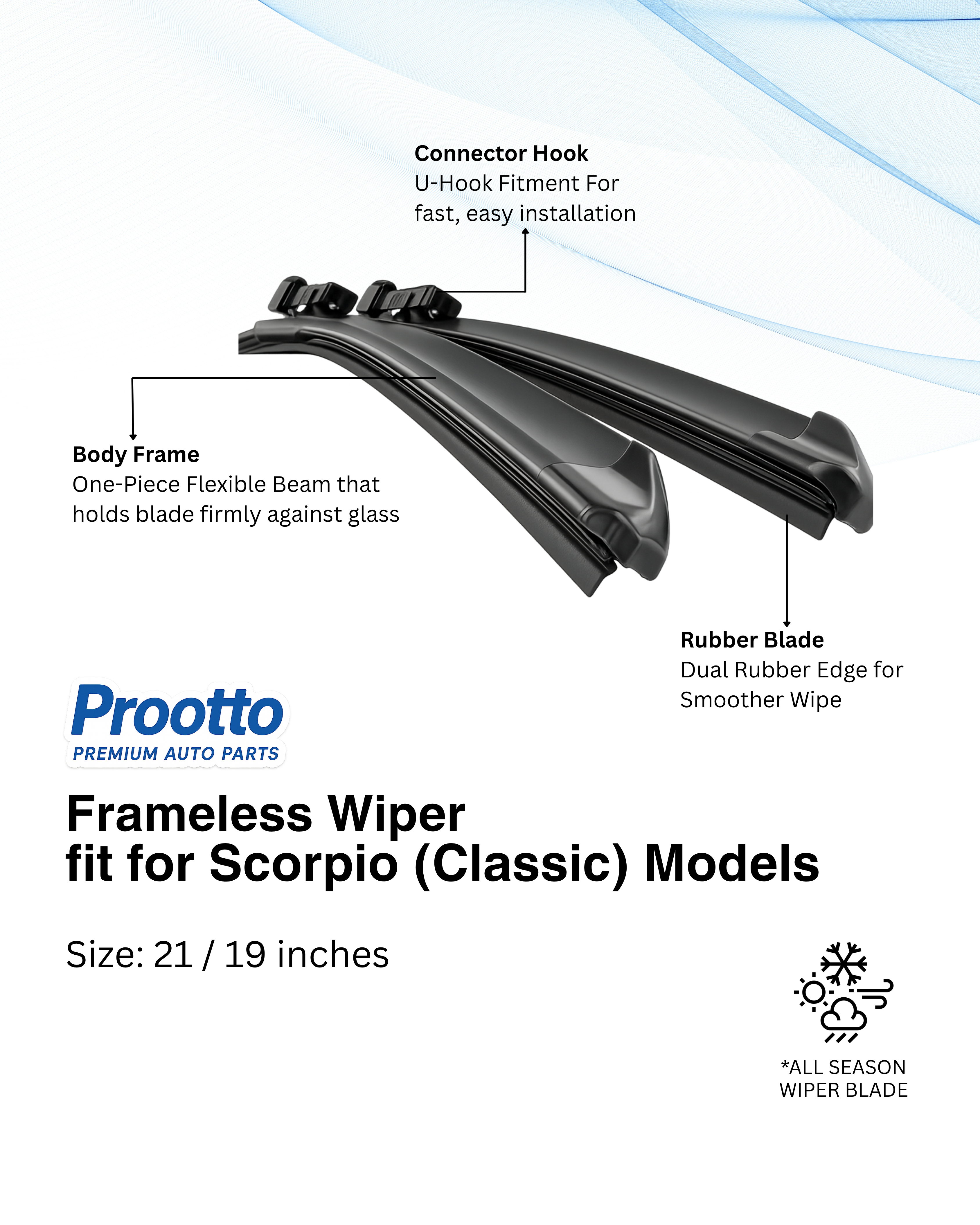 Connector Hook
U-Hook Fitment For fast, easy installation

Body Frame
One-Piece Flexible Beam that holds blade firmly against glass

Rubber Blade
Dual Rubber Edge for Smoother Wipe

Prootto
PREMIUM AUTO PARTS

Frameless Wiper
fit for Scorpio (Classic) Models

Size: 21 / 19 inches

*ALL SEASON
WIPER BLADE